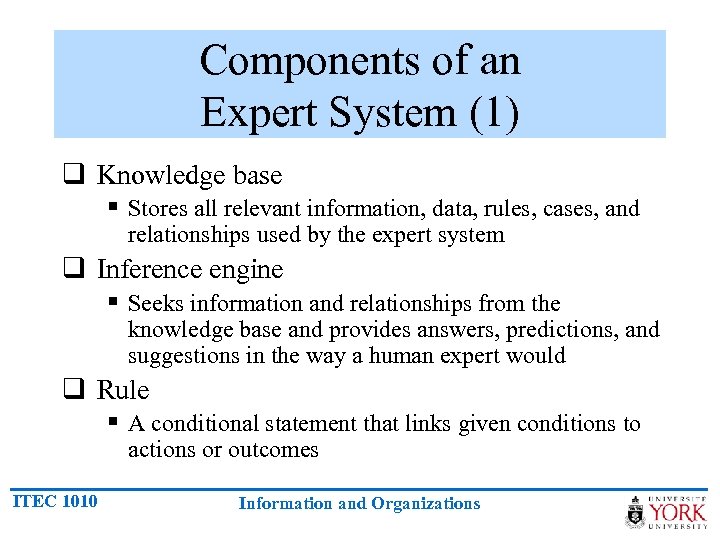 Components of an Expert System (1)

❑ Knowledge base
▪ Stores all relevant information, data, rules, cases, and relationships used by the expert system

❑ Inference engine
▪ Seeks information and relationships from the knowledge base and provides answers, predictions, and suggestions in the way a human expert would

❑ Rule
▪ A conditional statement that links given conditions to actions or outcomes

ITEC 1010

Information and Organizations

UNIVERSITÉ YORK UNIVERSITY